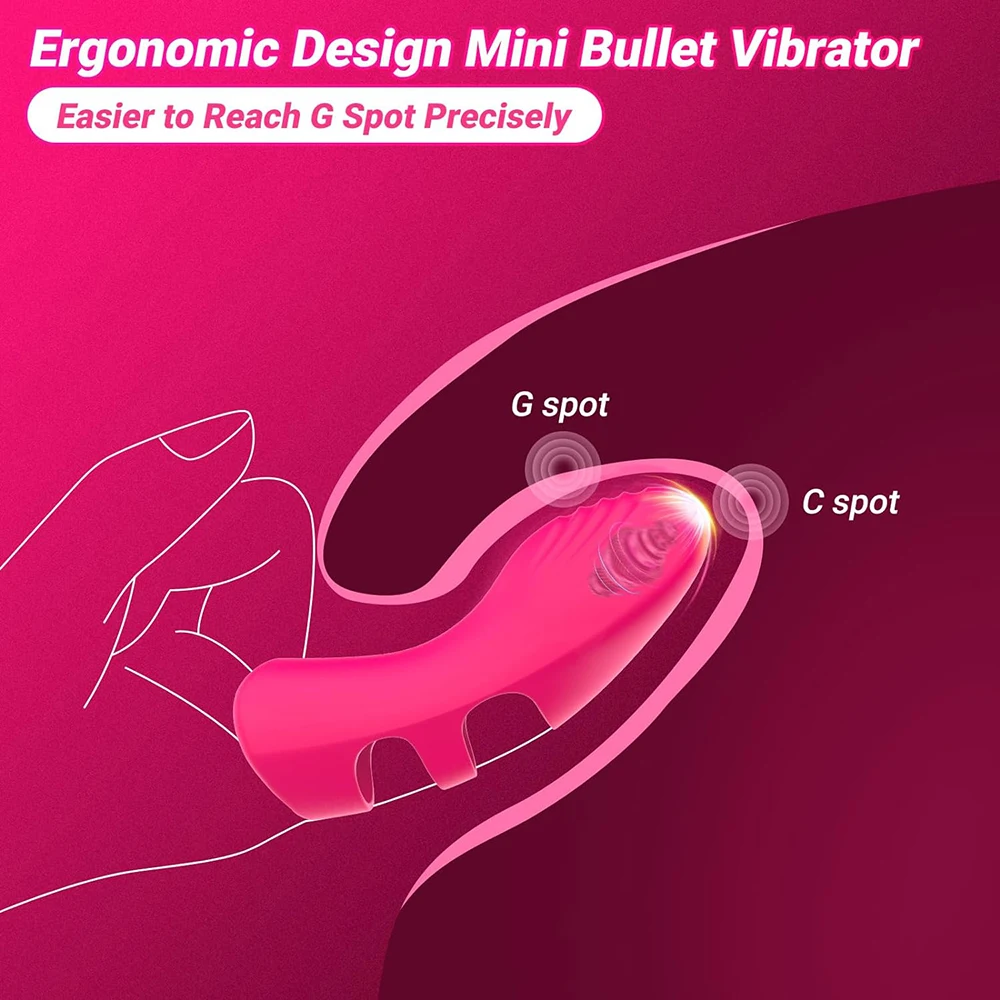 Ergonomic Design Mini Bullet Vibrator

Easier to Reach G Spot Precisely

G spot

C spot